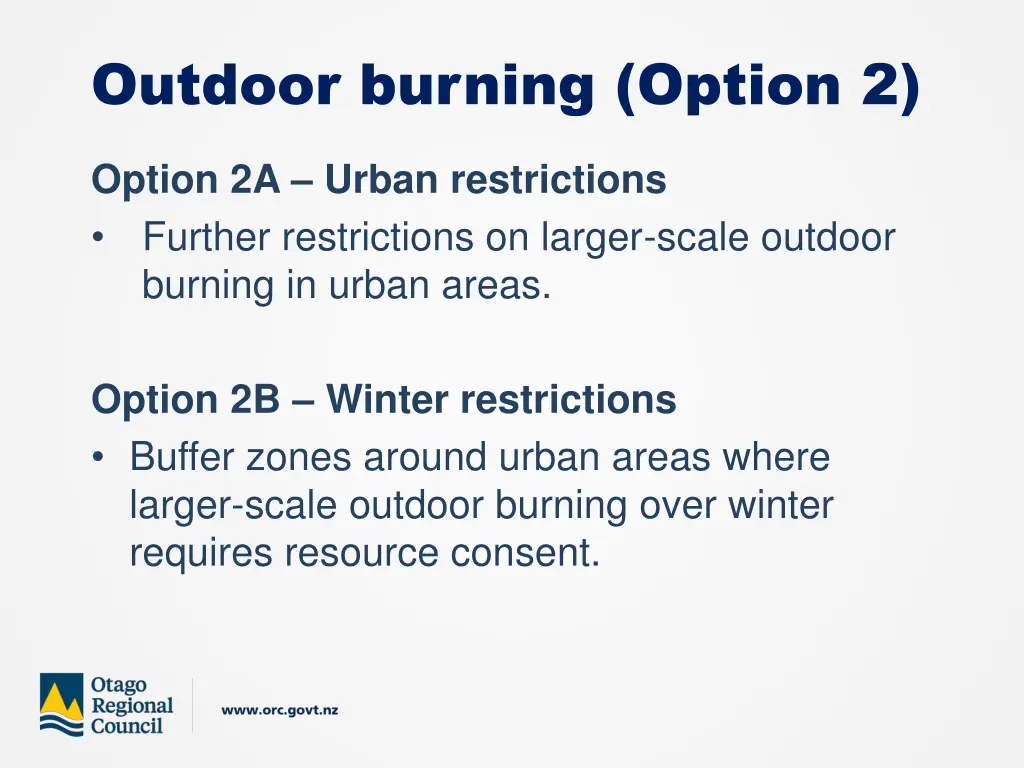 Outdoor burning (Option 2)

Option 2A – Urban restrictions
• Further restrictions on larger-scale outdoor burning in urban areas.

Option 2B – Winter restrictions
• Buffer zones around urban areas where larger-scale outdoor burning over winter requires resource consent.

Otago Regional Council

www.orc.govt.nz